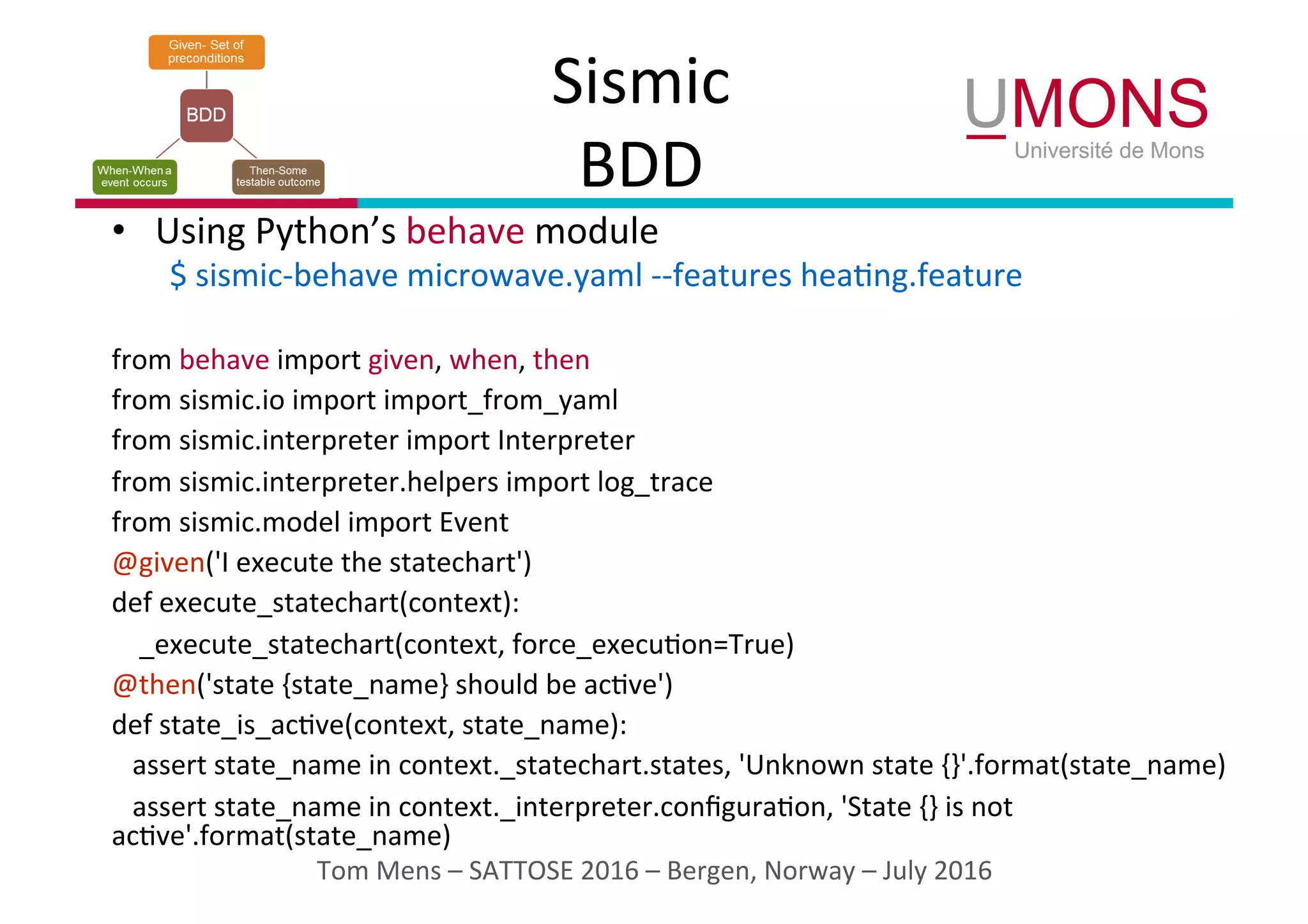 Given- Set of preconditions

BDD

When-When a event occurs

Then-Some testable outcome

Sismic
BDD

UMONS
Université de Mons

• Using Python's behave module
$ sismic-behave microwave.yaml --features heating.feature

from behave import given, when, then
from sismic.io import import_from_yaml
from sismic.interpreter import Interpreter
from sismic.interpreter.helpers import log_trace
from sismic.model import Event
@given('I execute the statechart')
def execute_statechart(context):
_execute_statechart(context, force_execution=True)
@then('state {state_name} should be active')
def state_is_active(context, state_name):
assert state_name in context._statechart.states, 'Unknown state {}'.format(state_name)
assert state_name in context._interpreter.configuration, 'State {} is not active'.format(state_name)

Tom Mens – SATTOSE 2016 – Bergen, Norway – July 2016